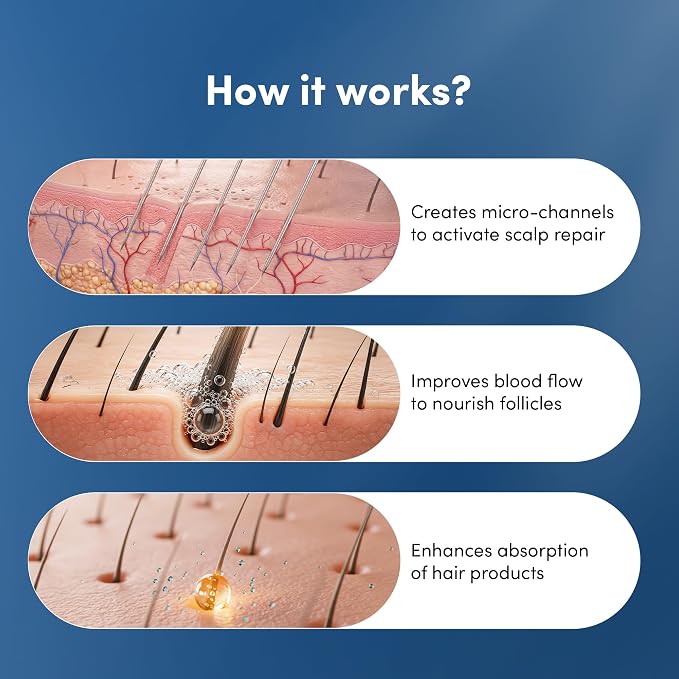 How it works?

Creates micro-channels to activate scalp repair

Improves blood flow to nourish follicles

Enhances absorption of hair products